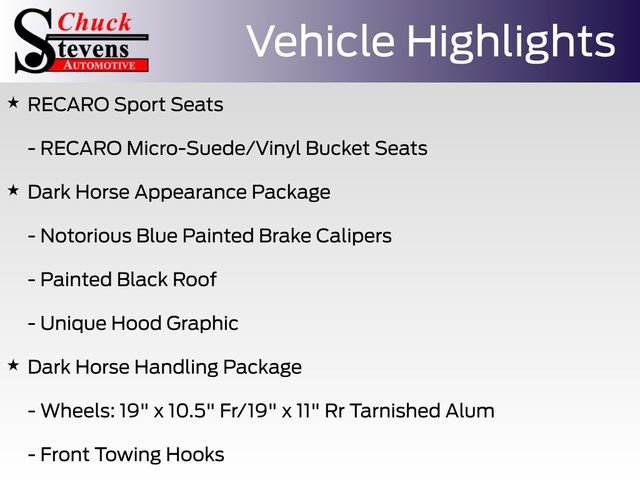 Chuck Stevens AUTOMOTIVE

Vehicle Highlights

★ RECARO Sport Seats

- RECARO Micro-Suede/Vinyl Bucket Seats

★ Dark Horse Appearance Package

- Notorious Blue Painted Brake Calipers

- Painted Black Roof

- Unique Hood Graphic

★ Dark Horse Handling Package

- Wheels: 19" x 10.5" Fr/19" x 11" Rr Tarnished Alum

- Front Towing Hooks